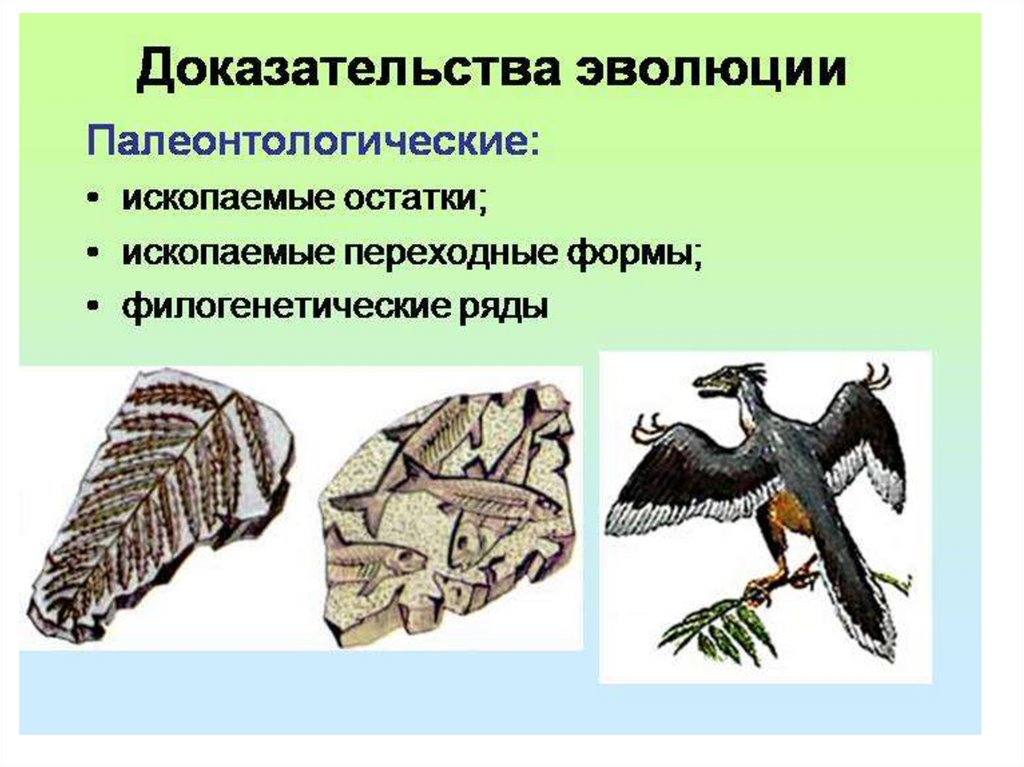 Доказательства эволюции

Палеонтологические:

• ископаемые остатки;

• ископаемые переходные формы;

• филогенетические ряды